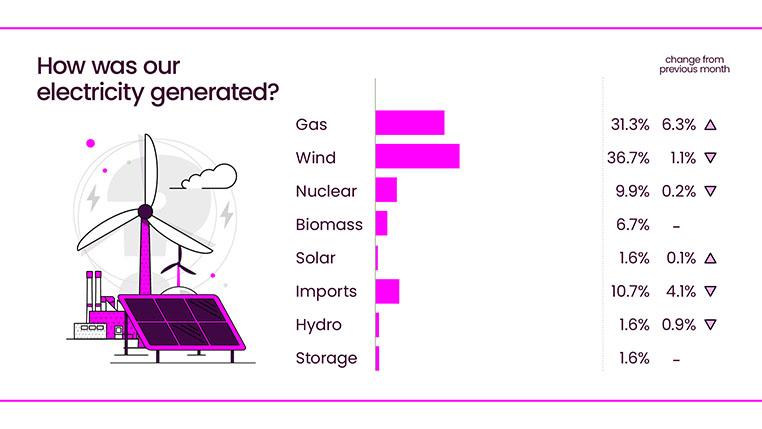 How was our electricity generated?

change from previous month

| | | |
|---|---|---|
| Gas | 31.3% | 6.3% △ |
| Wind | 36.7% | 1.1% ▽ |
| Nuclear | 9.9% | 0.2% ▽ |
| Biomass | 6.7% | – |
| Solar | 1.6% | 0.1% △ |
| Imports | 10.7% | 4.1% ▽ |
| Hydro | 1.6% | 0.9% ▽ |
| Storage | 1.6% | – |